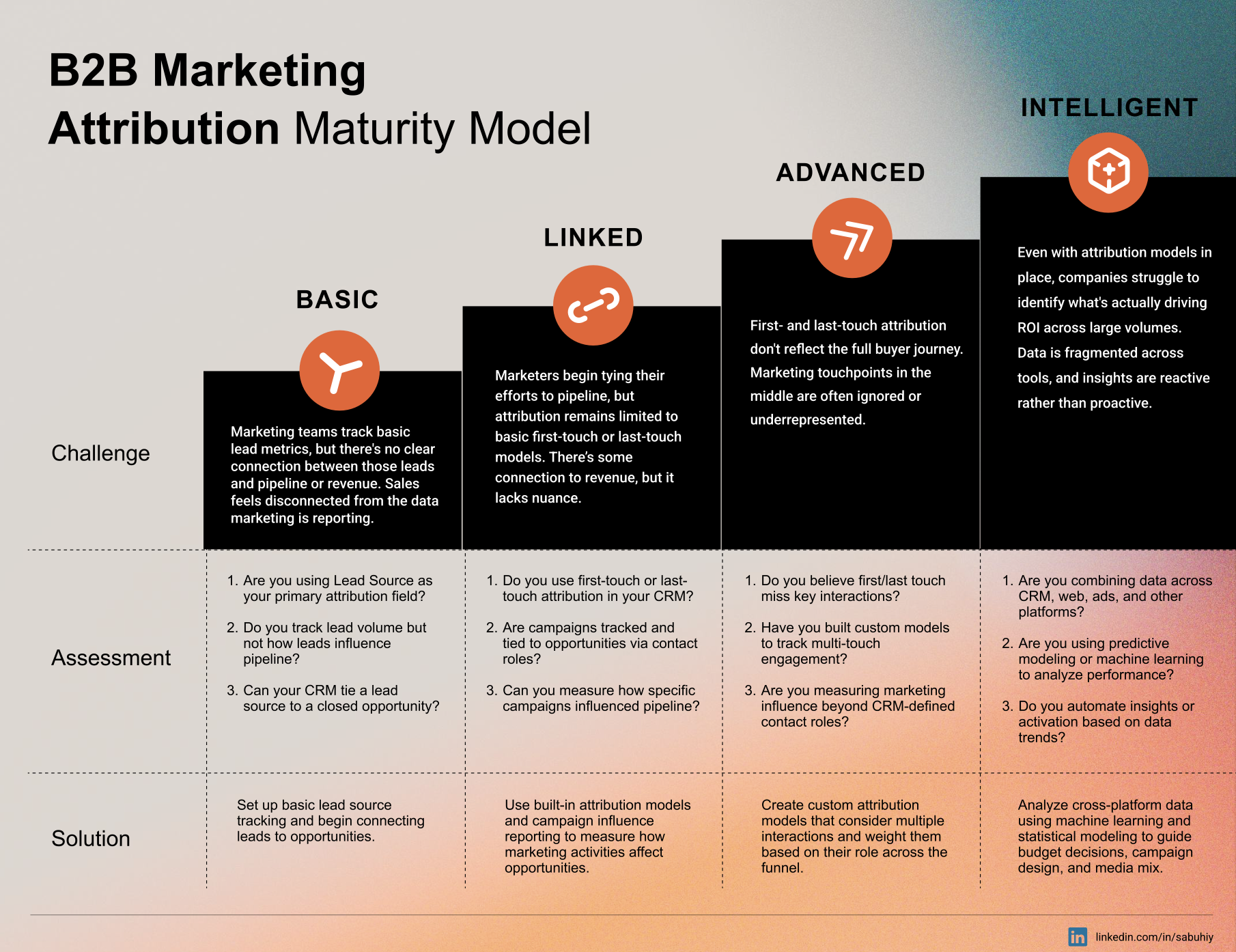 B2B Marketing
Attribution Maturity Model

| | BASIC | LINKED | ADVANCED | INTELLIGENT |
|---|---|---|---|---|
| Challenge | Marketing teams track basic lead metrics, but there's no clear connection between those leads and pipeline or revenue. Sales feels disconnected from the data marketing is reporting. | Marketers begin tying their efforts to pipeline, but attribution remains limited to basic first-touch or last-touch models. There's some connection to revenue, but it lacks nuance. | First- and last-touch attribution don't reflect the full buyer journey. Marketing touchpoints in the middle are often ignored or underrepresented. | Even with attribution models in place, companies struggle to identify what's actually driving ROI across large volumes. Data is fragmented across tools, and insights are reactive rather than proactive. |
| Assessment | 1. Are you using Lead Source as your primary attribution field? 2. Do you track lead volume but not how leads influence pipeline? 3. Can your CRM tie a lead source to a closed opportunity? | 1. Do you use first-touch or last-touch attribution in your CRM? 2. Are campaigns tracked and tied to opportunities via contact roles? 3. Can you measure how specific campaigns influenced pipeline? | 1. Do you believe first/last touch miss key interactions? 2. Have you built custom models to track multi-touch engagement? 3. Are you measuring marketing influence beyond CRM-defined contact roles? | 1. Are you combining data across CRM, web, ads, and other platforms? 2. Are you using predictive modeling or machine learning to analyze performance? 3. Do you automate insights or activation based on data trends? |
| Solution | Set up basic lead source tracking and begin connecting leads to opportunities. | Use built-in attribution models and campaign influence reporting to measure how marketing activities affect opportunities. | Create custom attribution models that consider multiple interactions and weight them based on their role across the funnel. | Analyze cross-platform data using machine learning and statistical modeling to guide budget decisions, campaign design, and media mix. |

in linkedin.com/in/sabuhiy